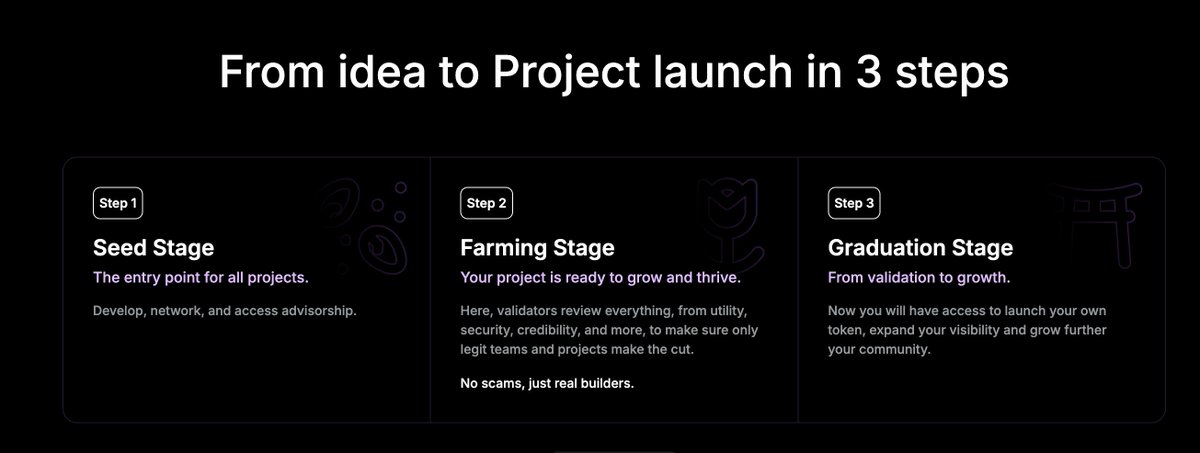 From idea to Project launch in 3 steps

Step 1

Seed Stage

The entry point for all projects.

Develop, network, and access advisorship.

Step 2

Farming Stage

Your project is ready to grow and thrive.

Here, validators review everything, from utility, security, credibility, and more, to make sure only legit teams and projects make the cut.

No scams, just real builders.

Step 3

Graduation Stage

From validation to growth.

Now you will have access to launch your own token, expand your visibility and grow further your community.